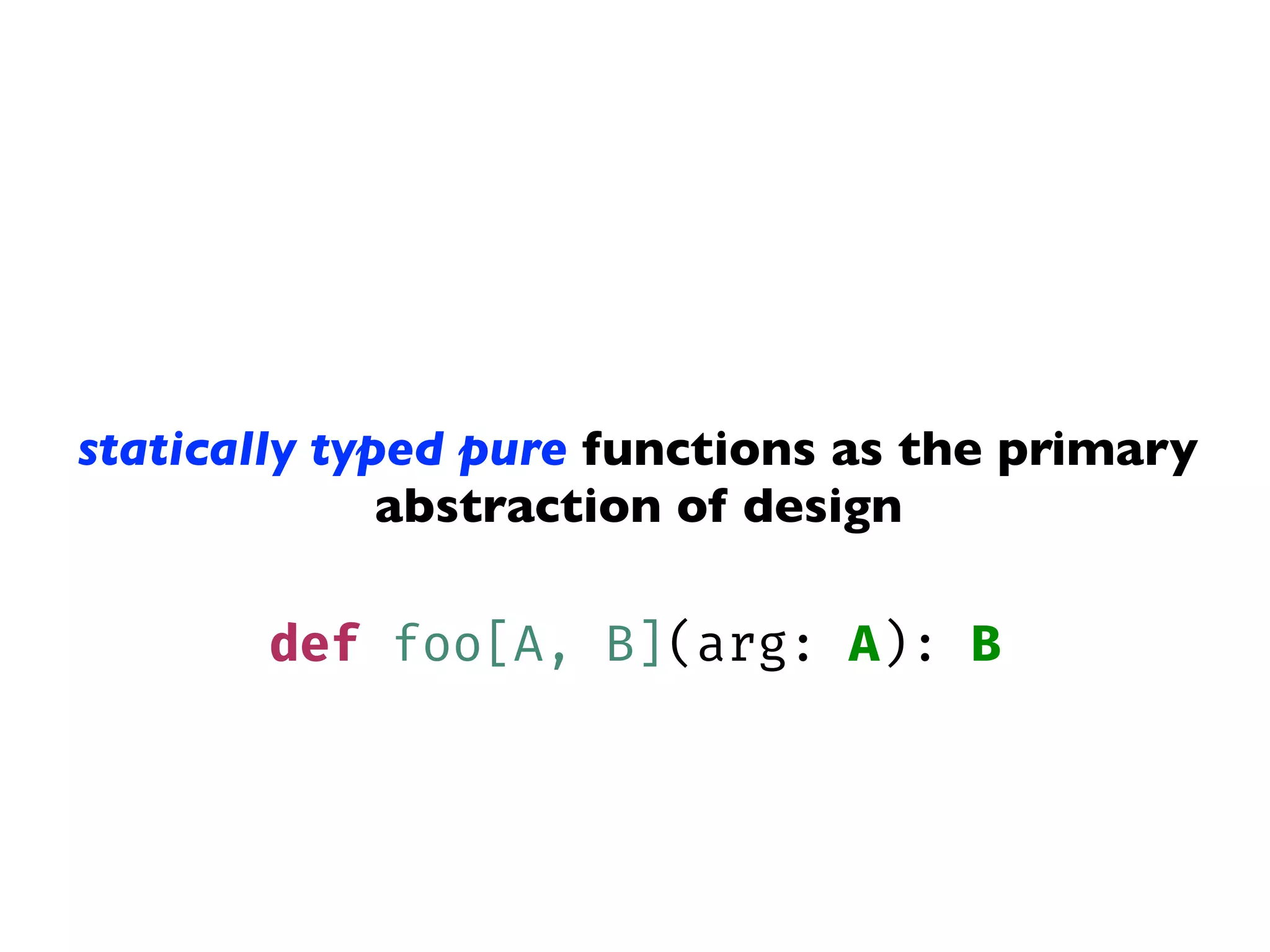 statically typed pure functions as the primary abstraction of design

def foo[A, B](arg: A): B